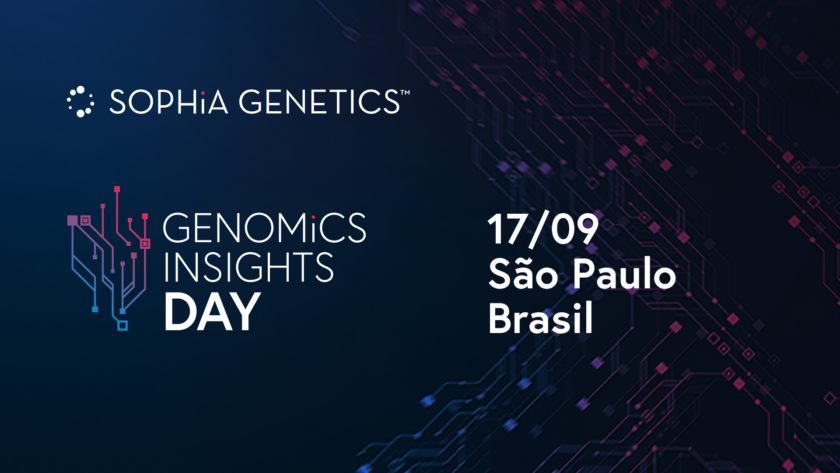 SOPHiA GENETICS™

GENOMiCS INSIGHTS DAY

17/09
São Paulo
Brasil